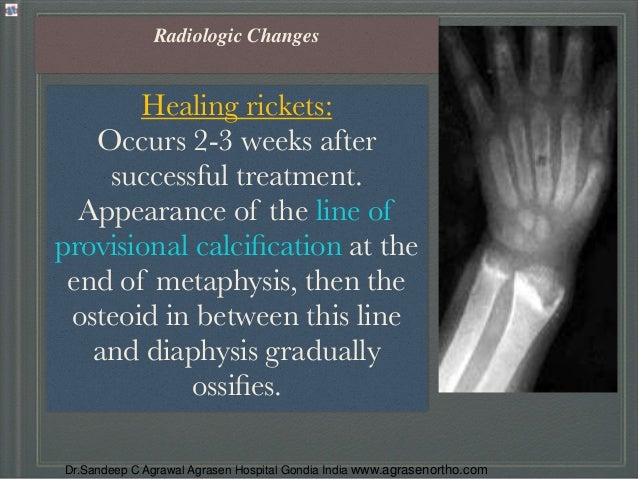 Radiologic Changes

Healing rickets:
Occurs 2-3 weeks after successful treatment. Appearance of the line of provisional calcification at the end of metaphysis, then the osteoid in between this line and diaphysis gradually ossifies.

Dr.Sandeep C Agrawal Agrasen Hospital Gondia India www.agrasenortho.com